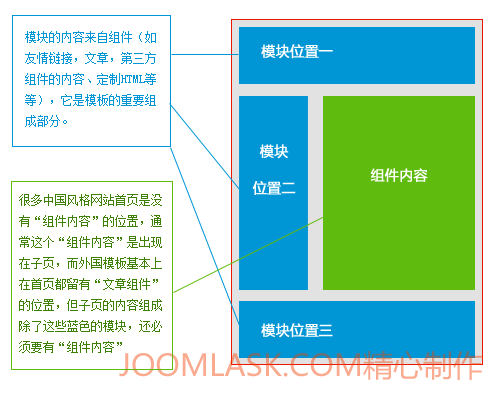 模块的内容来自组件（如友情链接，文章，第三方组件的内容、定制HTML等等），它是模板的重要组成部分。

很多中国风格网站首页是没有“组件内容”的位置，通常这个“组件内容”是出现在子页，而外国模板基本上在首页都留有“文章组件”的位置，但子页的内容组成除了这些蓝色的模块，还必须要有“组件内容”

模块位置一

模块
位置二

组件内容

模块位置三

JOOMLASK.COM精心制作